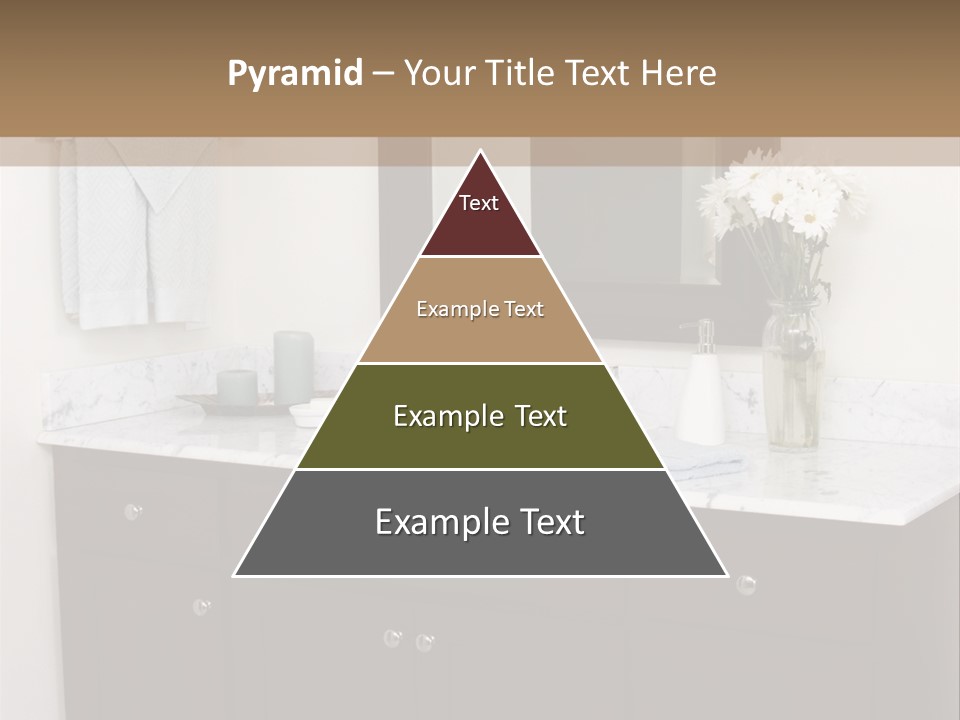 Pyramid – Your Title Text Here

Text

Example Text

Example Text

Example Text